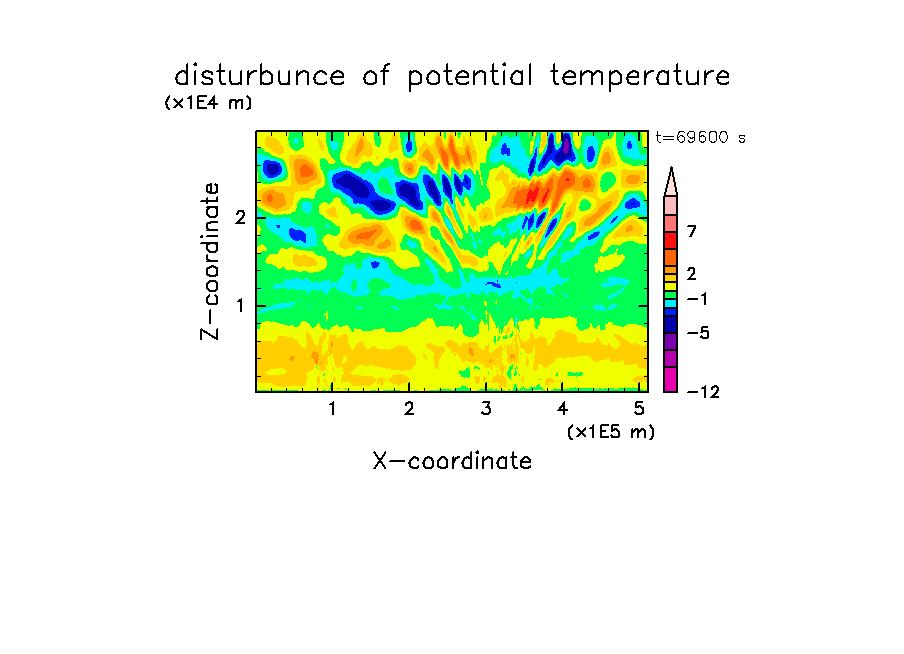 disturbunce of potential temperature

(x1E4 m)

t=69600 s

Z-coordinate

2

1

7

2

−1

−5

−12

1 2 3 4 5

(x1E5 m)

X-coordinate